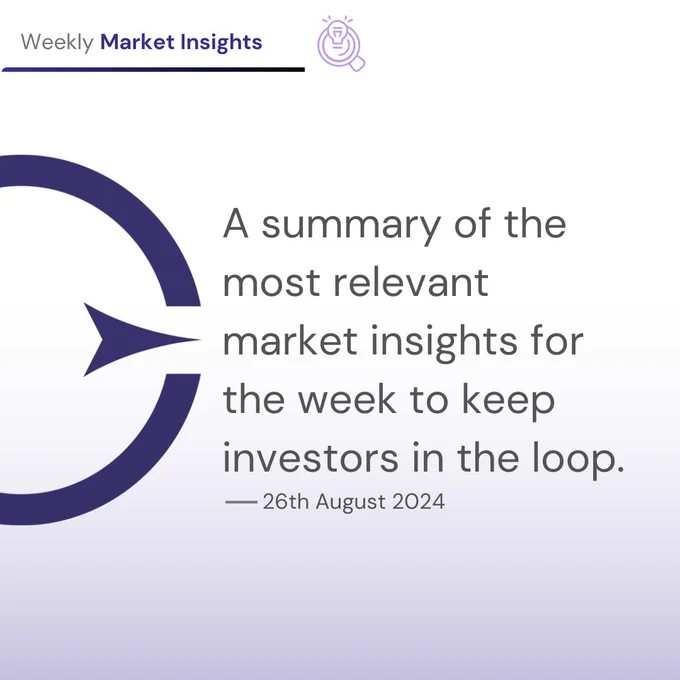 Weekly Market Insights

A summary of the most relevant market insights for the week to keep investors in the loop.

— 26th August 2024